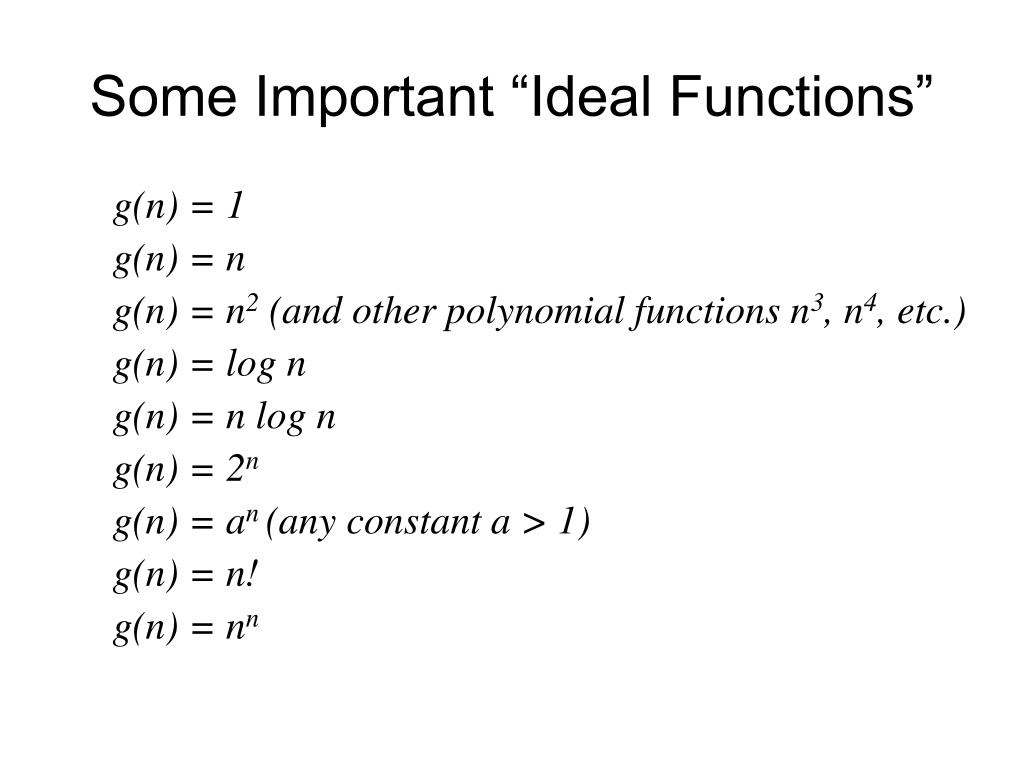 Some Important “Ideal Functions”

$g(n) = 1$

$g(n) = n$

$g(n) = n^2$ (and other polynomial functions $n^3$, $n^4$, etc.)

$g(n) = \log n$

$g(n) = n \log n$

$g(n) = 2^n$

$g(n) = a^n$ (any constant $a > 1$)

$g(n) = n!$

$g(n) = n^n$